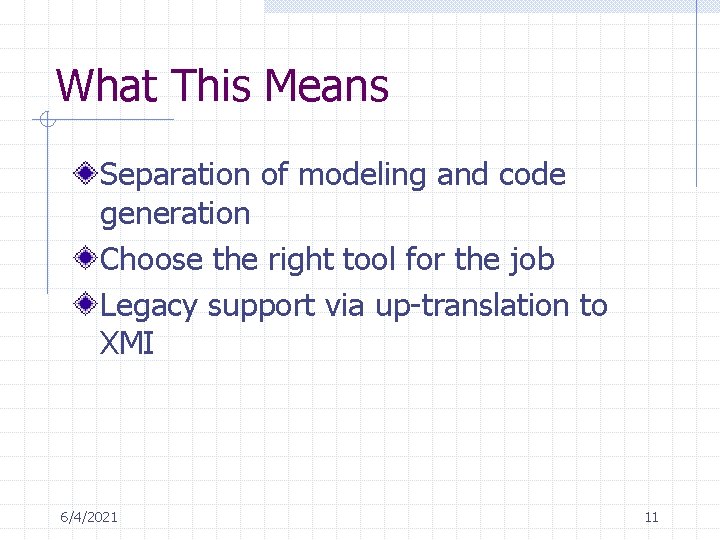 What This Means

Separation of modeling and code generation

Choose the right tool for the job

Legacy support via up-translation to XMI

6/4/2021

11